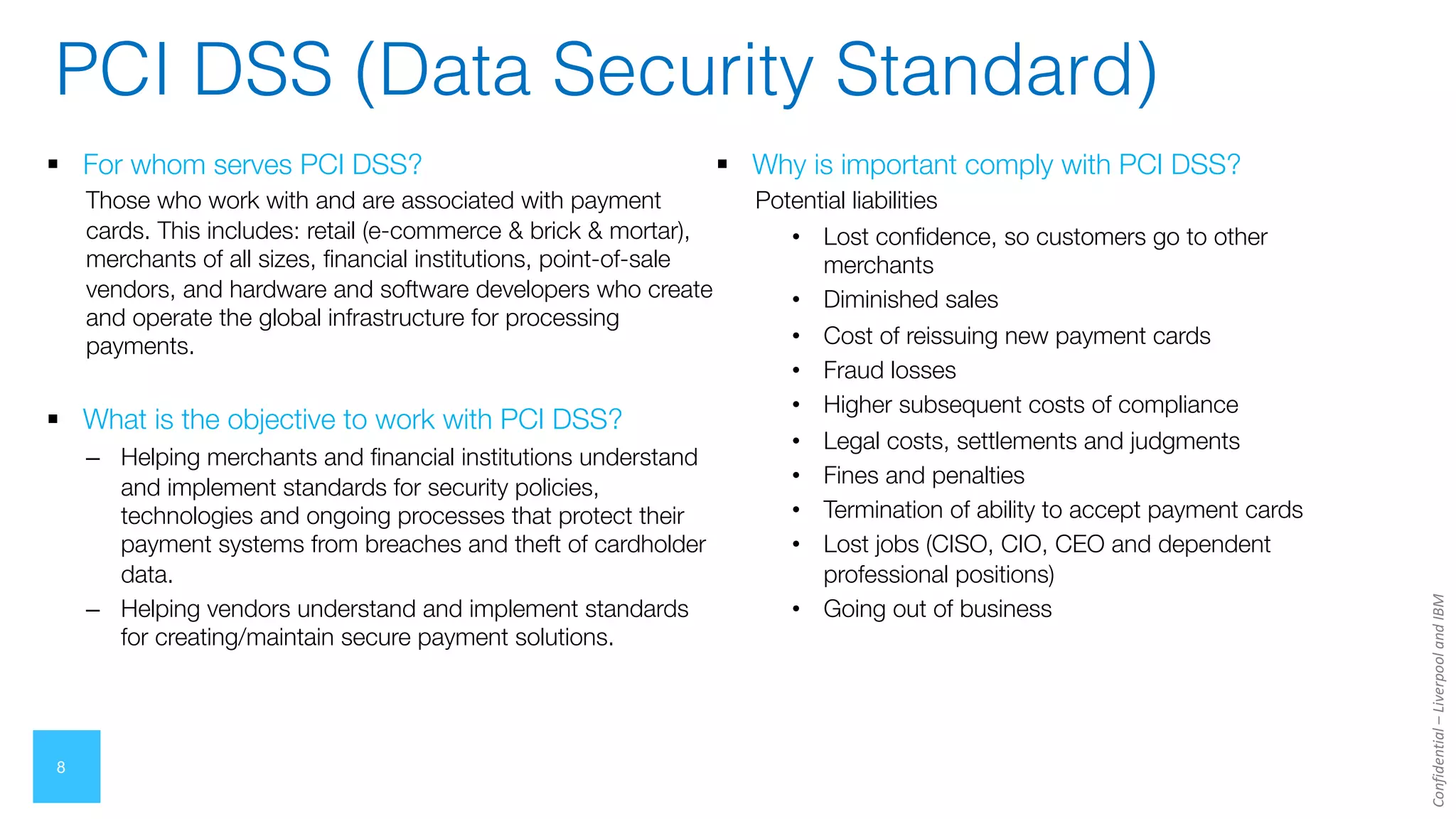 PCI DSS (Data Security Standard)

▪ For whom serves PCI DSS?

Those who work with and are associated with payment cards. This includes: retail (e-commerce & brick & mortar), merchants of all sizes, financial institutions, point-of-sale vendors, and hardware and software developers who create and operate the global infrastructure for processing payments.

▪ What is the objective to work with PCI DSS?

– Helping merchants and financial institutions understand and implement standards for security policies, technologies and ongoing processes that protect their payment systems from breaches and theft of cardholder data.

– Helping vendors understand and implement standards for creating/maintain secure payment solutions.

▪ Why is important comply with PCI DSS?

Potential liabilities

• Lost confidence, so customers go to other merchants
• Diminished sales
• Cost of reissuing new payment cards
• Fraud losses
• Higher subsequent costs of compliance
• Legal costs, settlements and judgments
• Fines and penalties
• Termination of ability to accept payment cards
• Lost jobs (CISO, CIO, CEO and dependent professional positions)
• Going out of business

8

Confidential – Liverpool and IBM